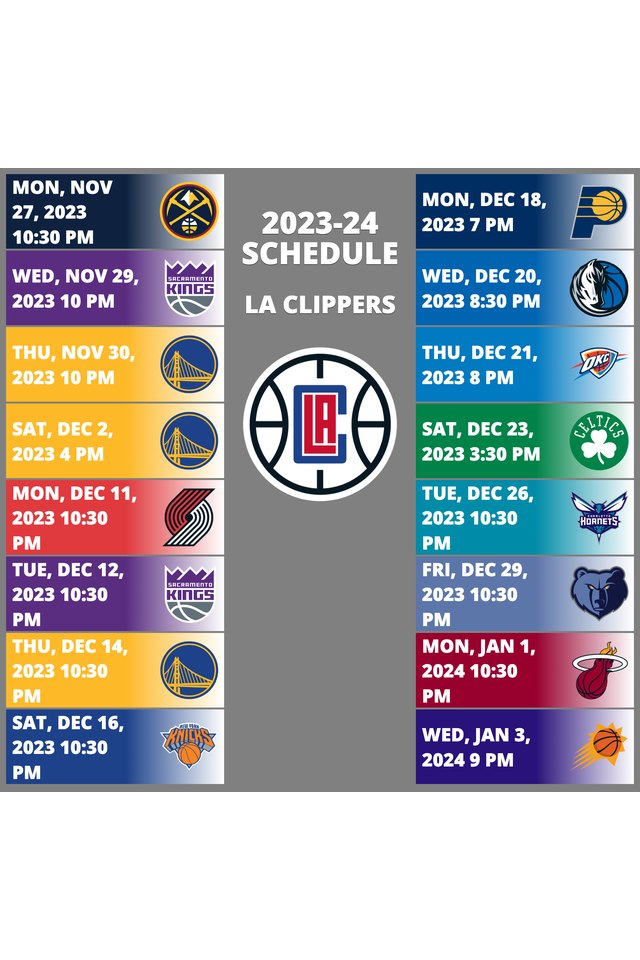 MON, NOV 27, 2023 10:30 PM

WED, NOV 29, 2023 10 PM

SACRAMENTO KINGS

THU, NOV 30, 2023 10 PM

SAT, DEC 2, 2023 4 PM

MON, DEC 11, 2023 10:30 PM

TUE, DEC 12, 2023 10:30 PM

SACRAMENTO KINGS

THU, DEC 14, 2023 10:30 PM

SAT, DEC 16, 2023 10:30 PM

NEW YORK KNICKS

2023-24 SCHEDULE

LA CLIPPERS

LA

MON, DEC 18, 2023 7 PM

WED, DEC 20, 2023 8:30 PM

THU, DEC 21, 2023 8 PM

OKC

SAT, DEC 23, 2023 3:30 PM

CELTICS

TUE, DEC 26, 2023 10:30 PM

CHARLOTTE HORNETS

FRI, DEC 29, 2023 10:30 PM

MON, JAN 1, 2024 10:30 PM

WED, JAN 3, 2024 9 PM